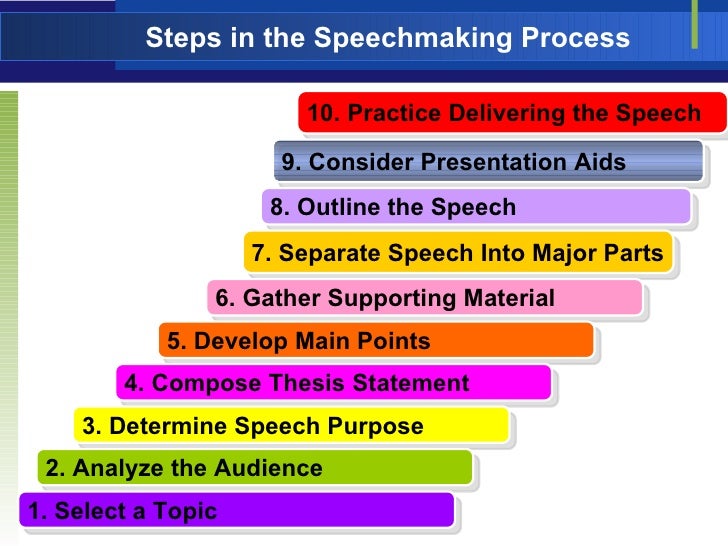 Steps in the Speechmaking Process

10. Practice Delivering the Speech

9. Consider Presentation Aids

8. Outline the Speech

7. Separate Speech Into Major Parts

6. Gather Supporting Material

5. Develop Main Points

4. Compose Thesis Statement

3. Determine Speech Purpose

2. Analyze the Audience

1. Select a Topic